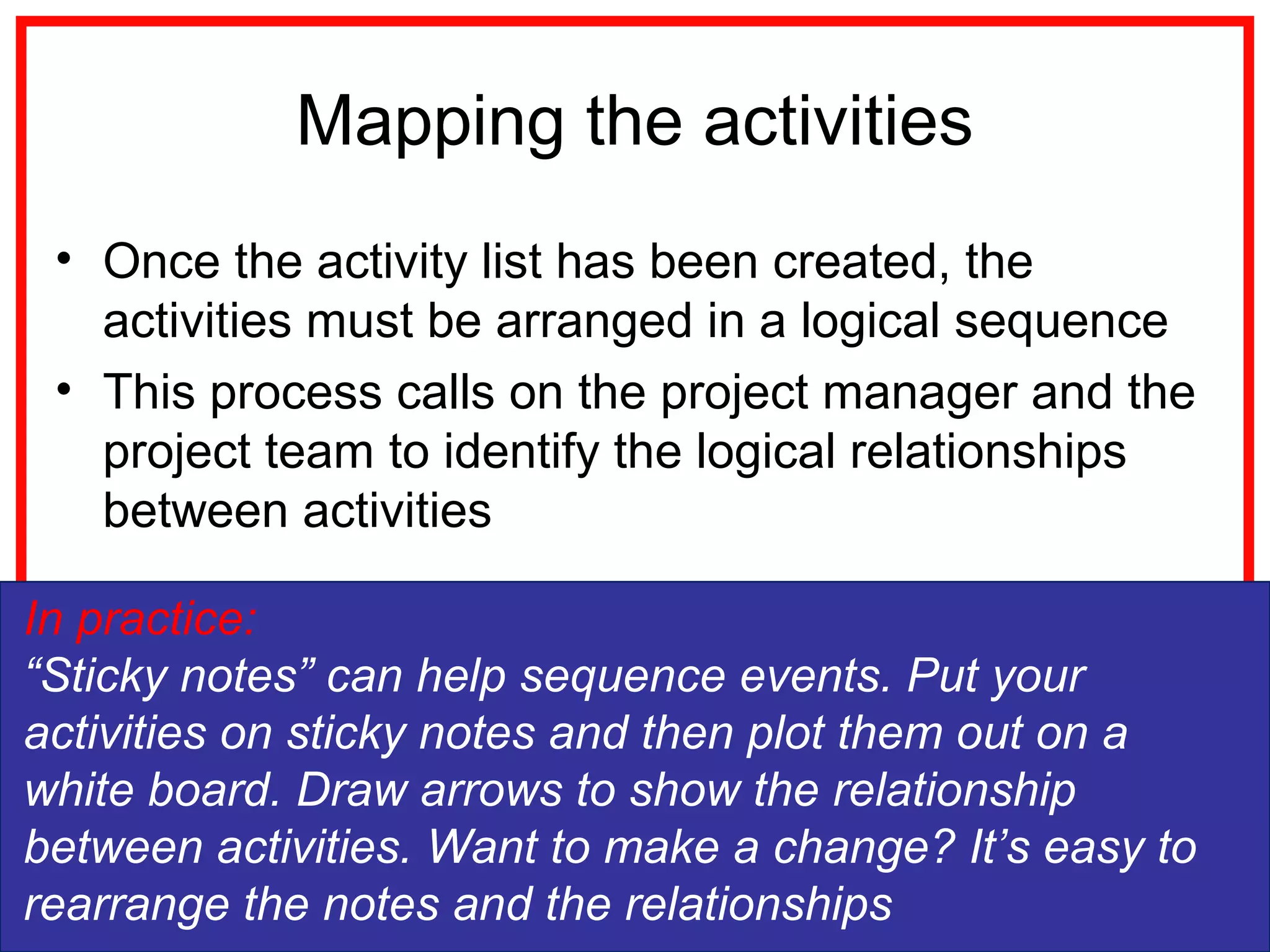 Mapping the activities

• Once the activity list has been created, the activities must be arranged in a logical sequence

• This process calls on the project manager and the project team to identify the logical relationships between activities

In practice:
“Sticky notes” can help sequence events. Put your activities on sticky notes and then plot them out on a white board. Draw arrows to show the relationship between activities. Want to make a change? It’s easy to rearrange the notes and the relationships